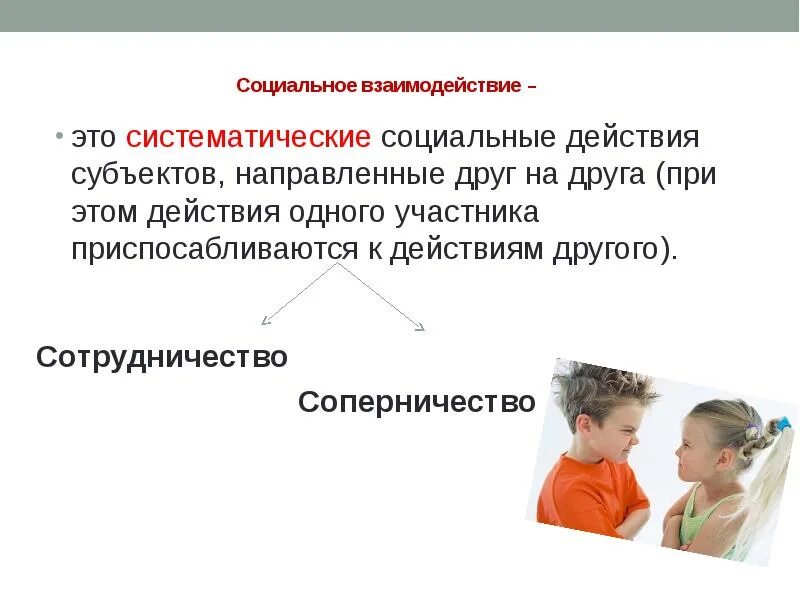 Социальное взаимодействие –

• это систематические социальные действия субъектов, направленные друг на друга (при этом действия одного участника приспосабливаются к действиям другого).

Сотрудничество

Соперничество